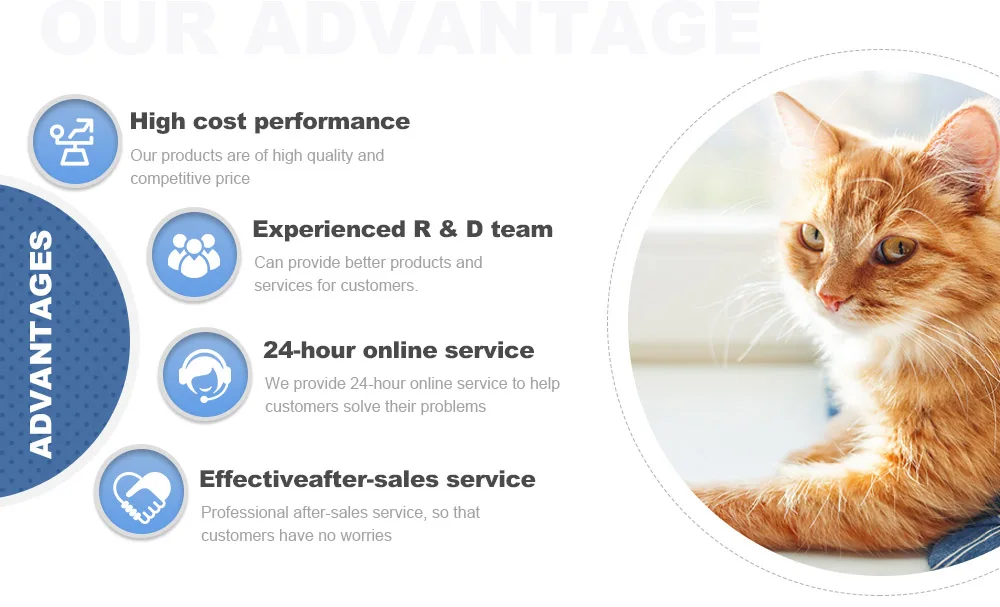 OUR ADVANTAGE

ADVANTAGES

High cost performance
Our products are of high quality and competitive price

Experienced R & D team
Can provide better products and services for customers.

24-hour online service
We provide 24-hour online service to help customers solve their problems

Effectiveafter-sales service
Professional after-sales service, so that customers have no worries